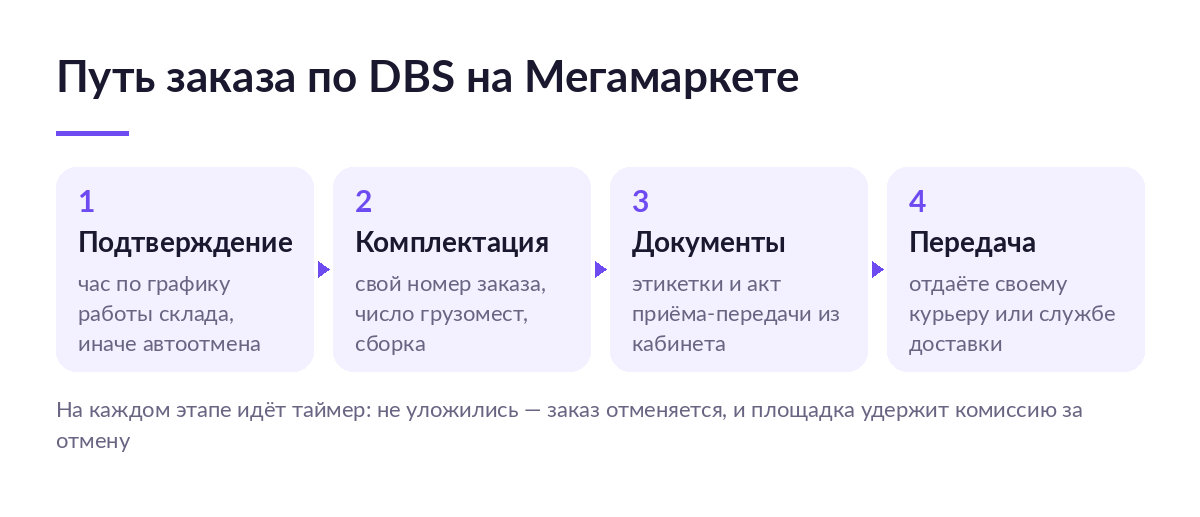 Путь заказа по DBS на Мегамаркете

1
Подтверждение
час по графику работы склада, иначе автоотмена

2
Комплектация
свой номер заказа, число грузомест, сборка

3
Документы
этикетки и акт приёма-передачи из кабинета

4
Передача
отдаёте своему курьеру или службе доставки

На каждом этапе идёт таймер: не уложились — заказ отменяется, и площадка удержит комиссию за отмену